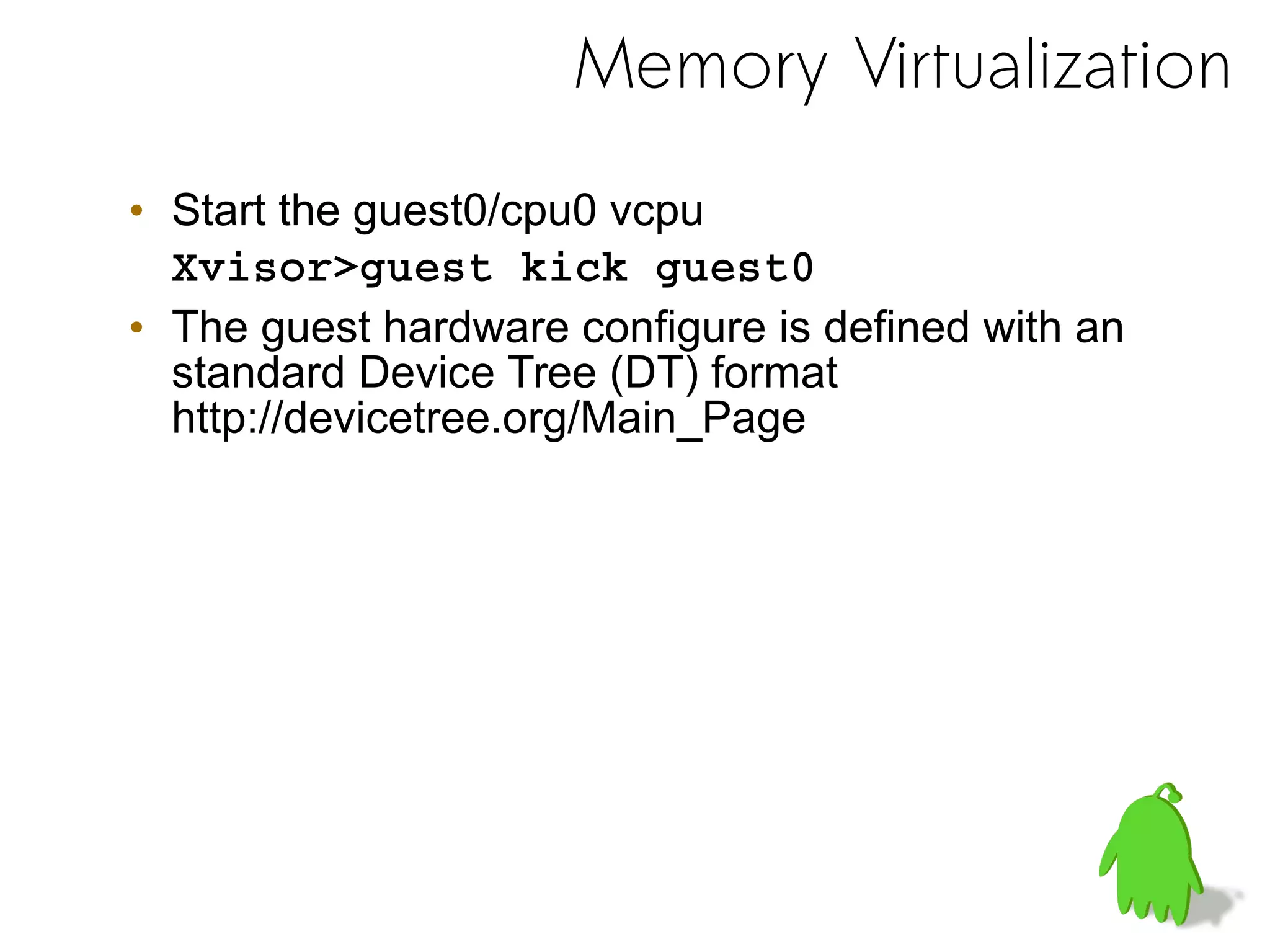 Memory Virtualization

• Start the guest0/cpu0 vcpu
Xvisor>guest kick guest0

• The guest hardware configure is defined with an standard Device Tree (DT) format http://devicetree.org/Main_Page